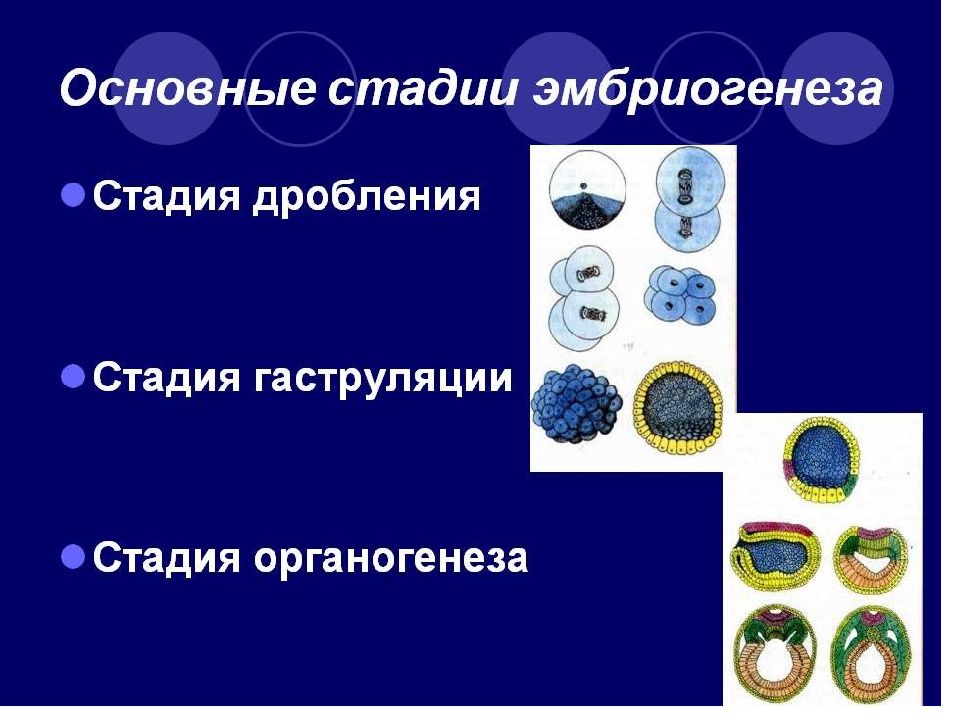 Основные стадии эмбриогенеза

Стадия дробления

Стадия гаструляции

Стадия органогенеза